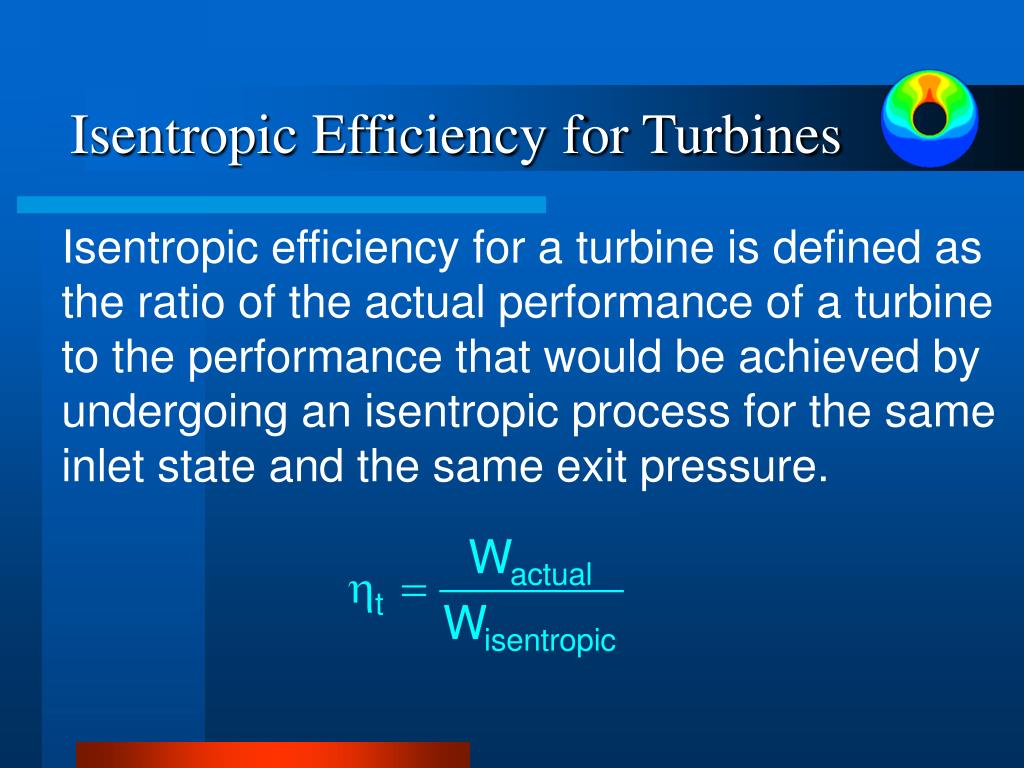 Isentropic Efficiency for Turbines

Isentropic efficiency for a turbine is defined as the ratio of the actual performance of a turbine to the performance that would be achieved by undergoing an isentropic process for the same inlet state and the same exit pressure.

$\eta_t = \frac{W_{actual}}{W_{isentropic}}$